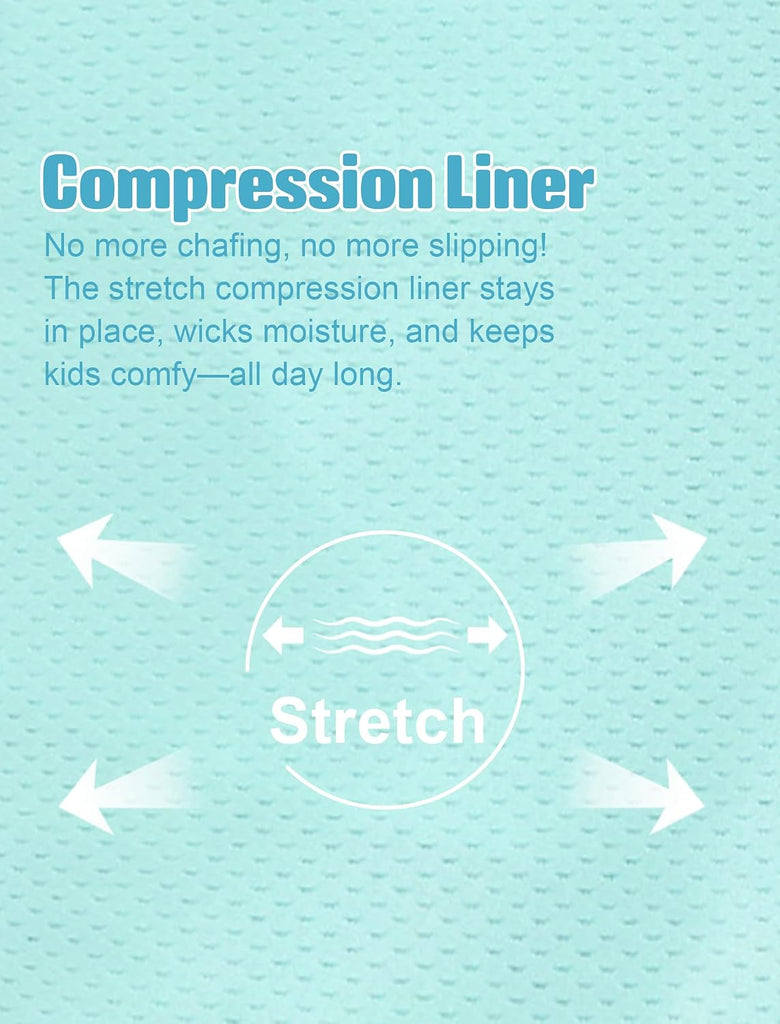 Compression Liner

No more chafing, no more slipping! The stretch compression liner stays in place, wicks moisture, and keeps kids comfy—all day long.

Stretch